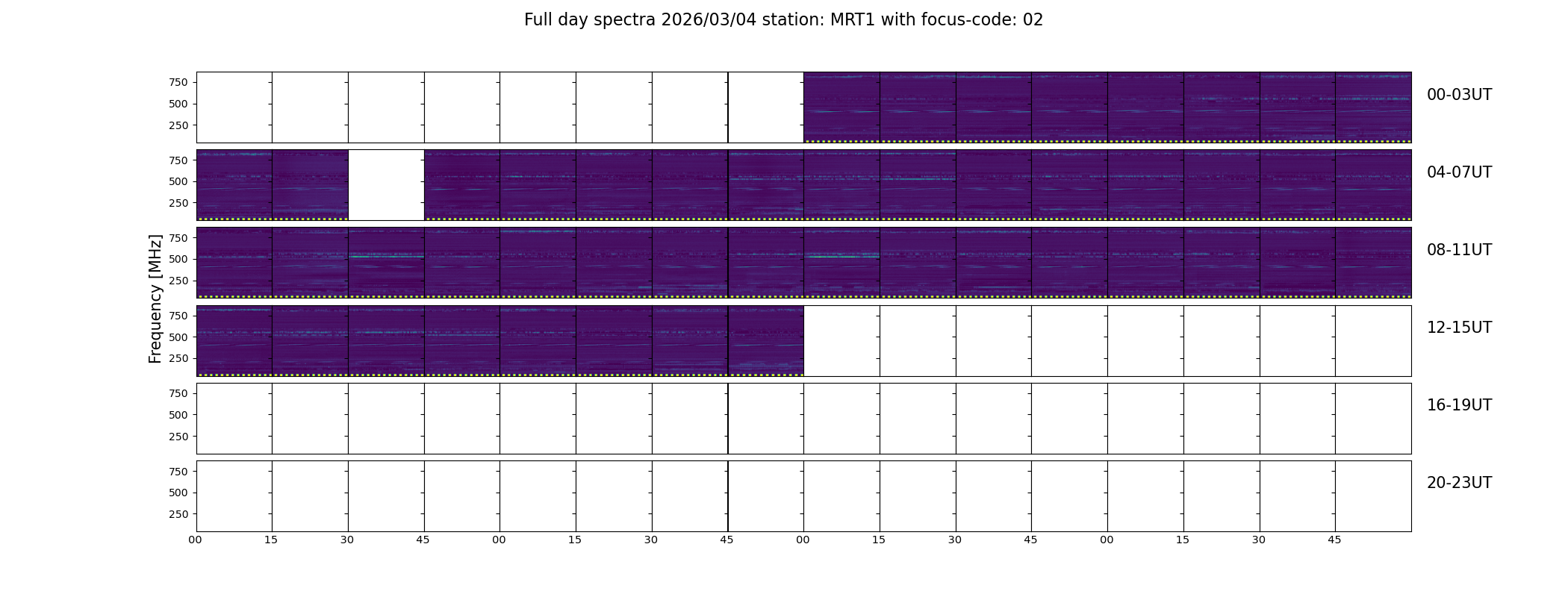 Full day spectra 2026/03/04 station: MRT1 with focus-code: 02

Frequency [MHz]

750
500
250
00-03UT

750
500
250
04-07UT

750
500
250
08-11UT

750
500
250
12-15UT

750
500
250
16-19UT

750
500
250
20-23UT

00 15 30 45 00 15 30 45 00 15 30 45 00 15 30 45